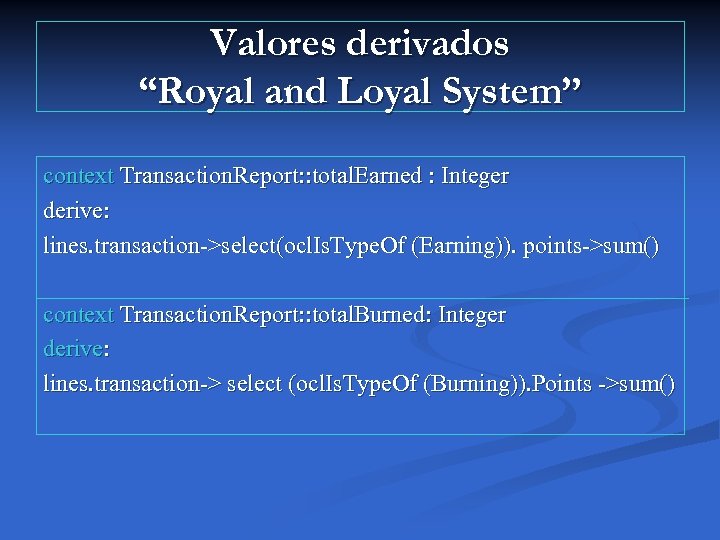 Valores derivados
“Royal and Loyal System”

context TransactionReport::totalEarned : Integer
derive:
lines.transaction->select(oclIsTypeOf (Earning)). points->sum()

context TransactionReport::totalBurned: Integer
derive:
lines.transaction-> select (oclIsTypeOf (Burning)).Points ->sum()